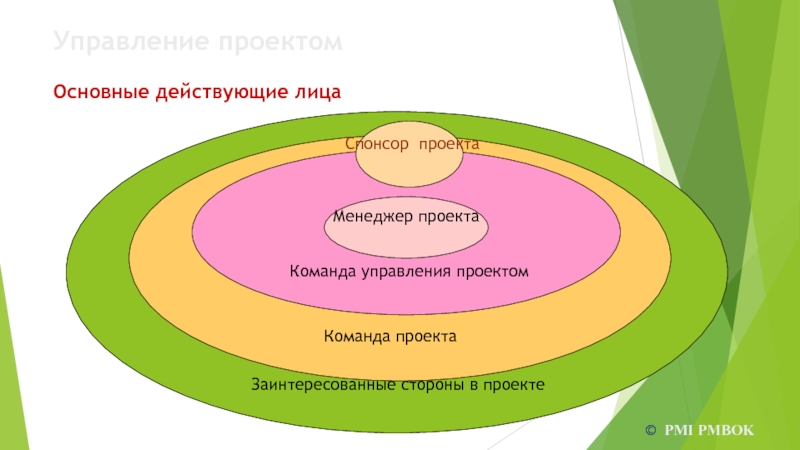 Управление проектом

Основные действующие лица

Спонсор проекта

Менеджер проекта

Команда управления проектом

Команда проекта

Заинтересованные стороны в проекте

© PMI PMBOK